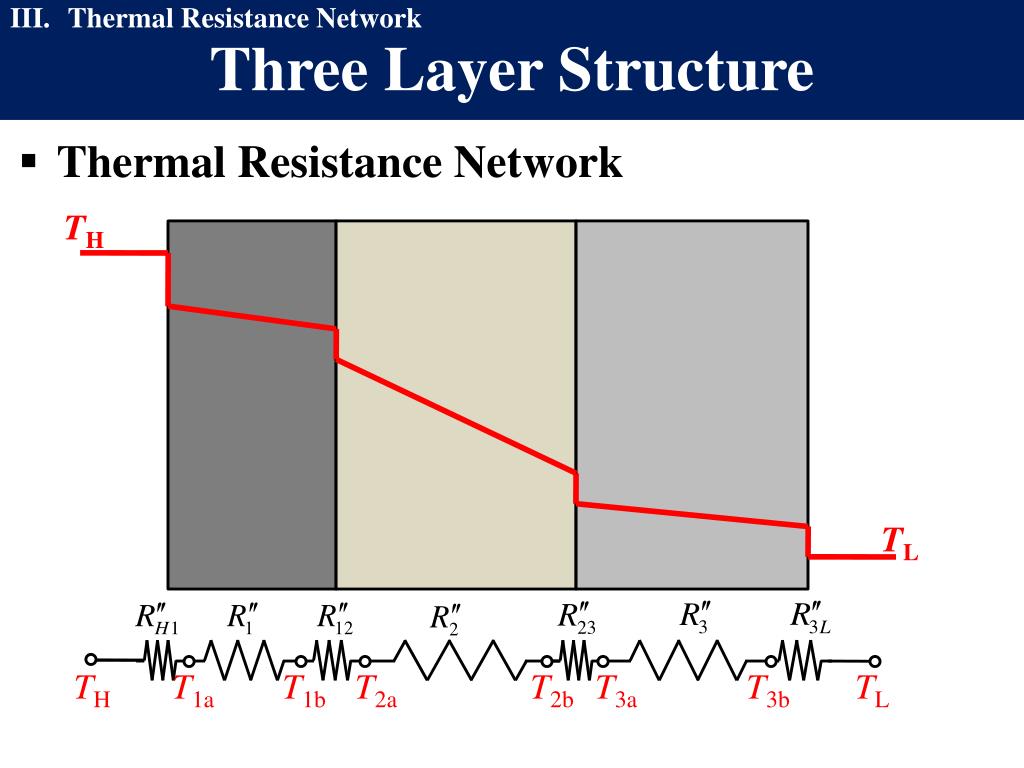 III. Thermal Resistance Network

Three Layer Structure

▪ Thermal Resistance Network

$T_H$

$T_L$

$R''_{H1}$ $R''_1$ $R''_{12}$ $R''_2$ $R''_{23}$ $R''_3$ $R''_{3L}$

$T_H$ $T_{1a}$ $T_{1b}$ $T_{2a}$ $T_{2b}$ $T_{3a}$ $T_{3b}$ $T_L$